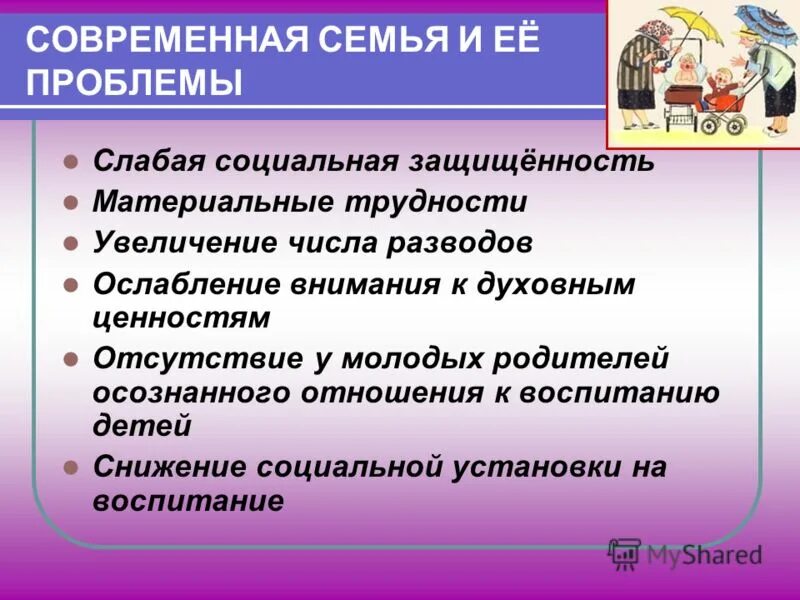 СОВРЕМЕННАЯ СЕМЬЯ И ЕЁ ПРОБЛЕМЫ

- Слабая социальная защищённость
- Материальные трудности
- Увеличение числа разводов
- Ослабление внимания к духовным ценностям
- Отсутствие у молодых родителей осознанного отношения к воспитанию детей
- Снижение социальной установки на воспитание

MyShared